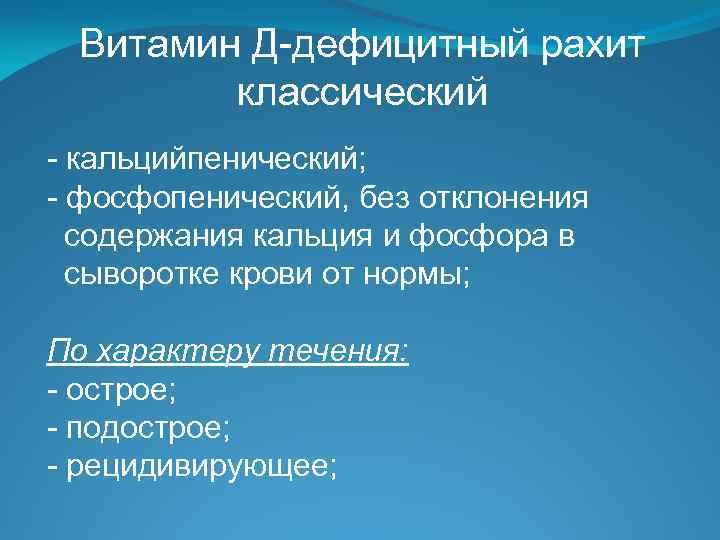 Витамин Д-дефицитный рахит классический

- кальцийпенический;
- фосфопенический, без отклонения содержания кальция и фосфора в сыворотке крови от нормы;

По характеру течения:
- острое;
- подострое;
- рецидивирующее;